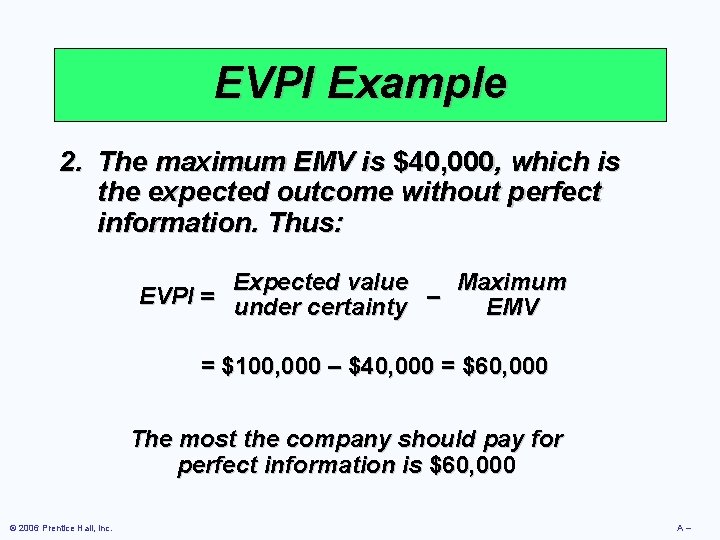 EVPI Example

2. The maximum EMV is \$40,000, which is the expected outcome without perfect information. Thus:

EVPI = Expected value under certainty – Maximum EMV

= \$100,000 – \$40,000 = \$60,000

The most the company should pay for perfect information is \$60,000

© 2006 Prentice Hall, Inc.

A –